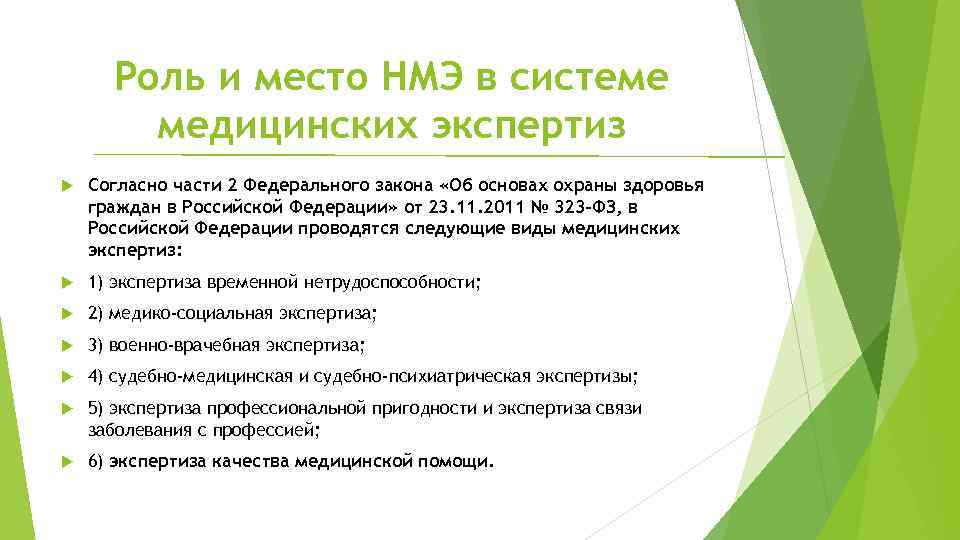 Роль и место НМЭ в системе медицинских экспертиз

Согласно части 2 Федерального закона «Об основах охраны здоровья граждан в Российской Федерации» от 23.11.2011 № 323-ФЗ, в Российской Федерации проводятся следующие виды медицинских экспертиз:

1) экспертиза временной нетрудоспособности;

2) медико-социальная экспертиза;

3) военно-врачебная экспертиза;

4) судебно-медицинская и судебно-психиатрическая экспертизы;

5) экспертиза профессиональной пригодности и экспертиза связи заболевания с профессией;

6) экспертиза качества медицинской помощи.